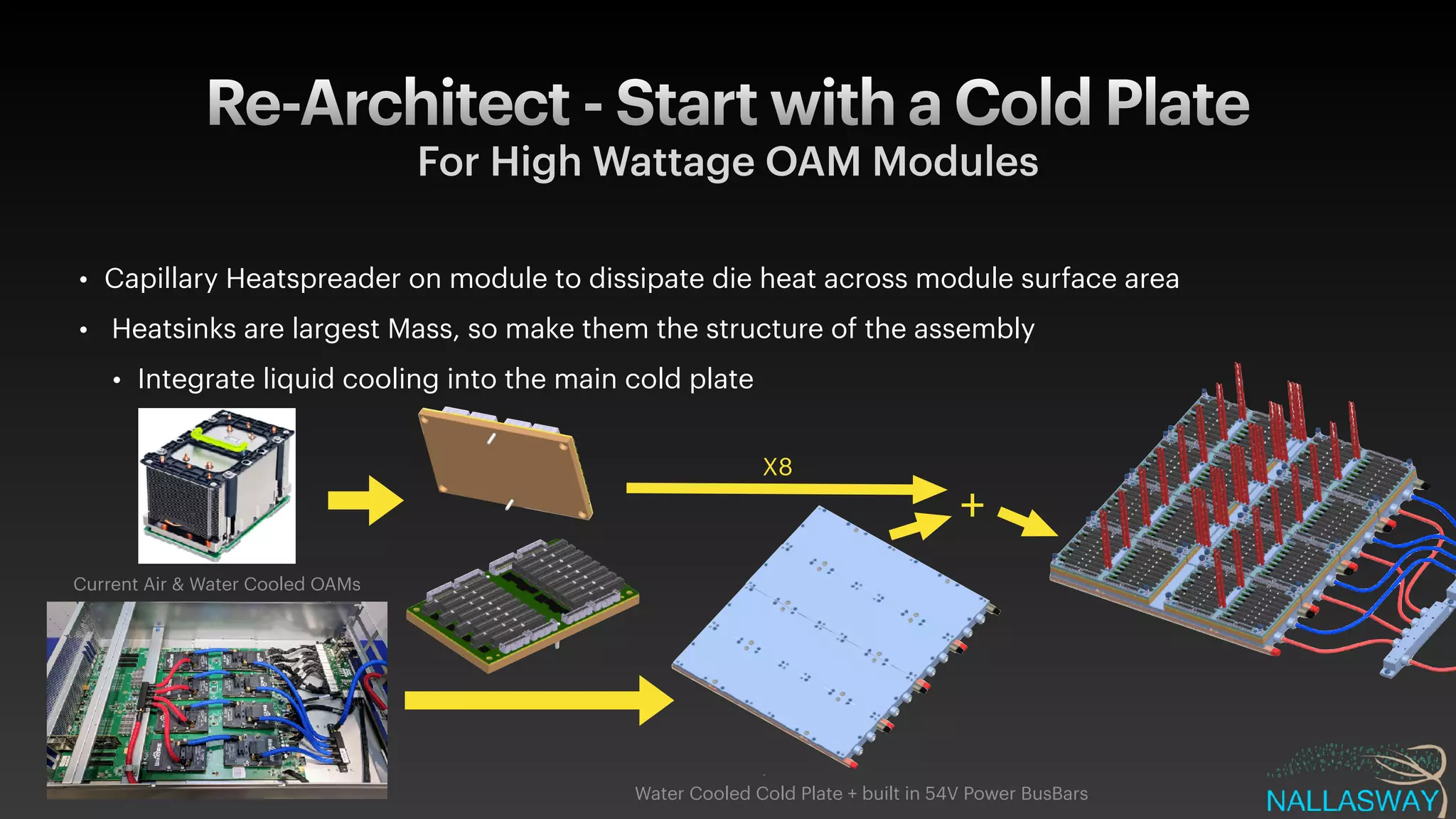 Re-Architect - Start with a Cold Plate
For High Wattage OAM Modules

• Capillary Heatspreader on module to dissipate die heat across module surface area

• Heatsinks are largest Mass, so make them the structure of the assembly

• Integrate liquid cooling into the main cold plate

X8

+

Current Air & Water Cooled OAMs

Water Cooled Cold Plate + built in 54V Power BusBars

NALLASWAY